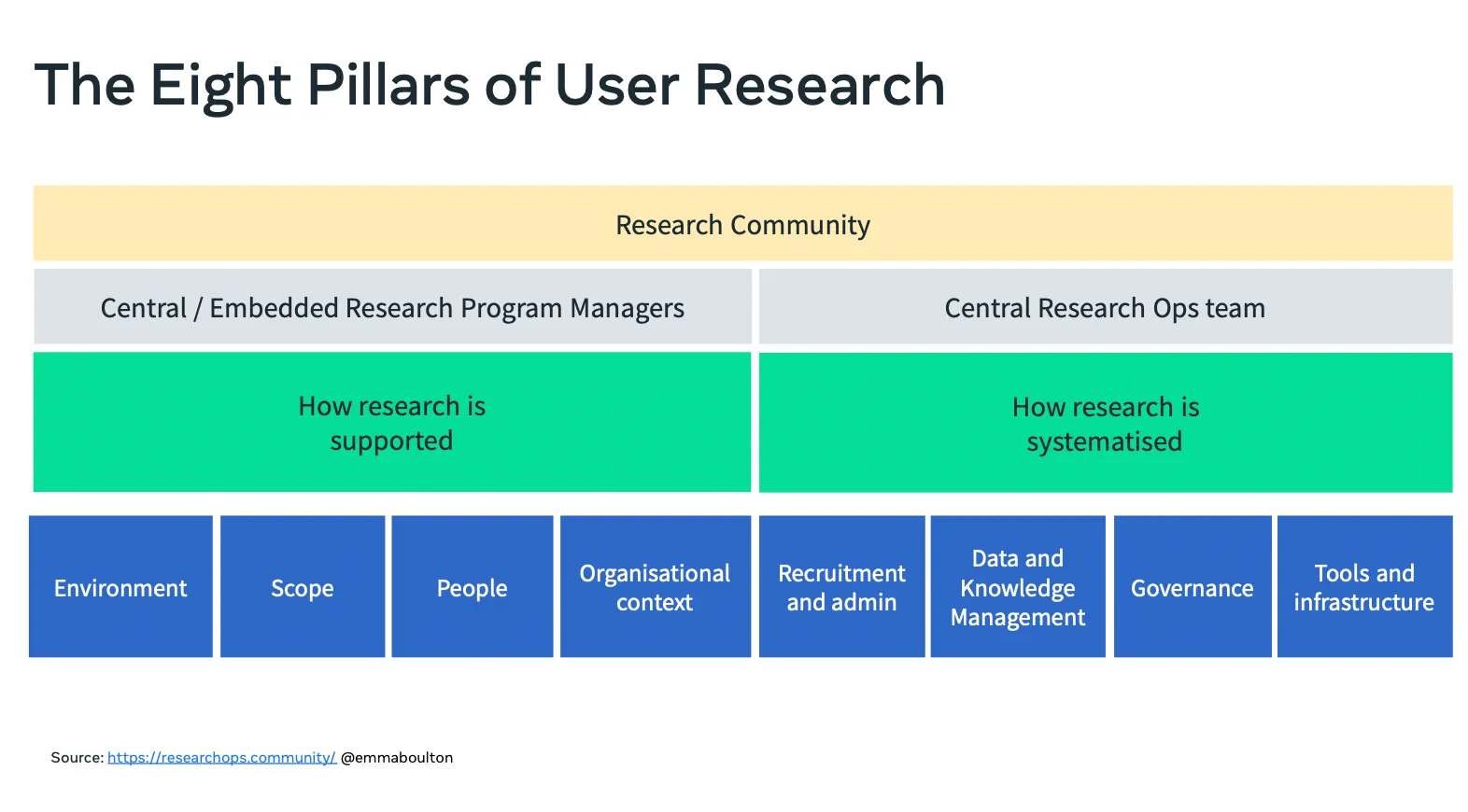 The Eight Pillars of User Research

Research Community

Central / Embedded Research Program Managers

Central Research Ops team

How research is supported

How research is systematised

Environment

Scope

People

Organisational context

Recruitment and admin

Data and Knowledge Management

Governance

Tools and infrastructure

Source: https://researchops.community/ @emmaboulton